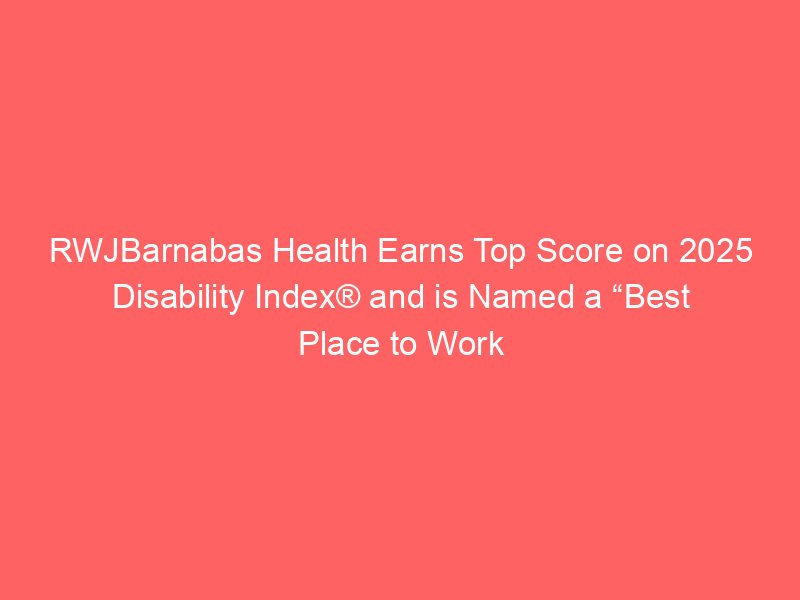 RWJBarnabas Health Earns Top Score on 2025 Disability Index® and is Named a “Best Place to Work